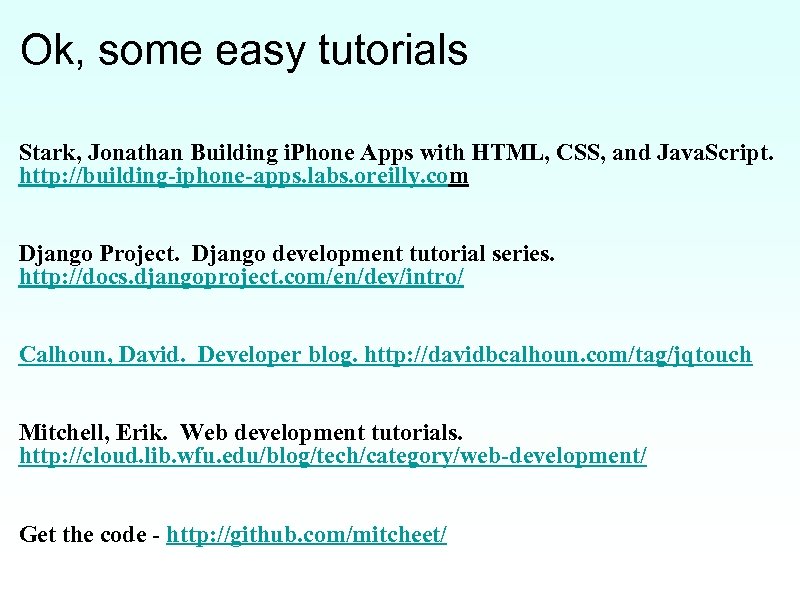 Ok, some easy tutorials

Stark, Jonathan Building iPhone Apps with HTML, CSS, and JavaScript. http://building-iphone-apps.labs.oreilly.com

Django Project. Django development tutorial series. http://docs.djangoproject.com/en/dev/intro/

Calhoun, David. Developer blog. http://davidbcalhoun.com/tag/jqtouch

Mitchell, Erik. Web development tutorials. http://cloud.lib.wfu.edu/blog/tech/category/web-development/

Get the code - http://github.com/mitcheet/